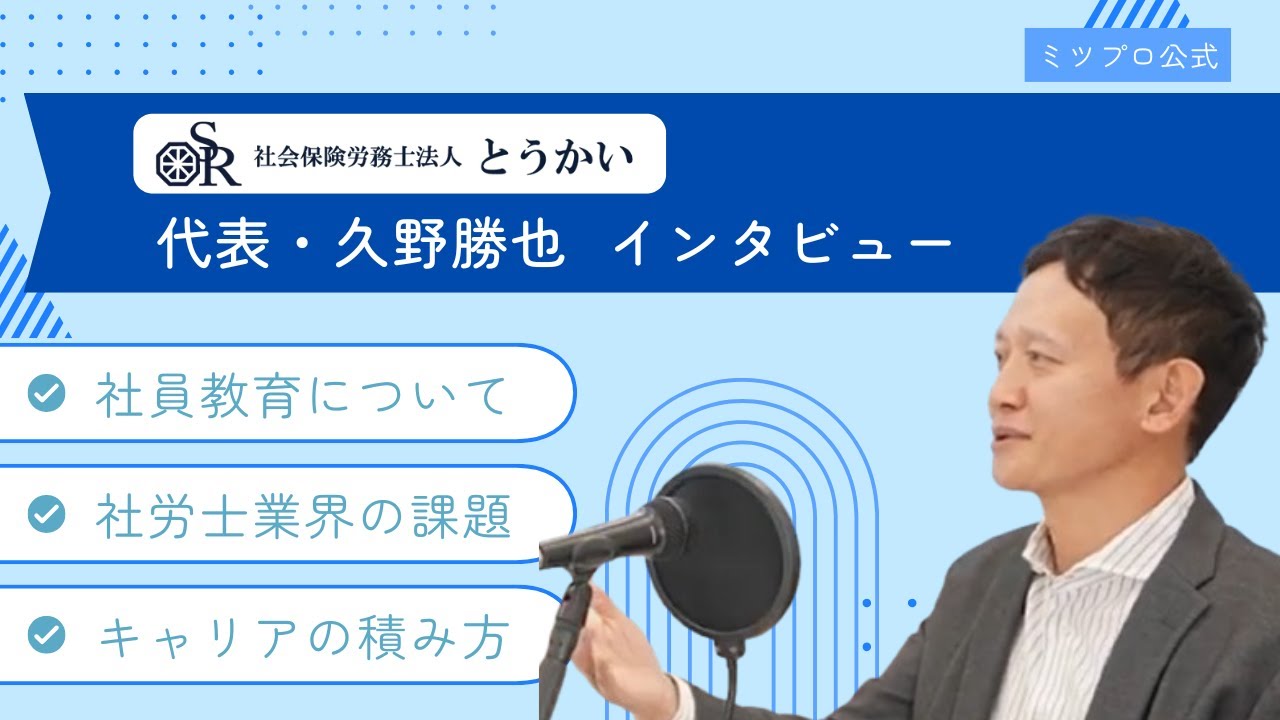 ミツプロ公式

SR 社会保険労務士法人 とうかい

代表・久野勝也 インタビュー

社員教育について

社労士業界の課題

キャリアの積み方